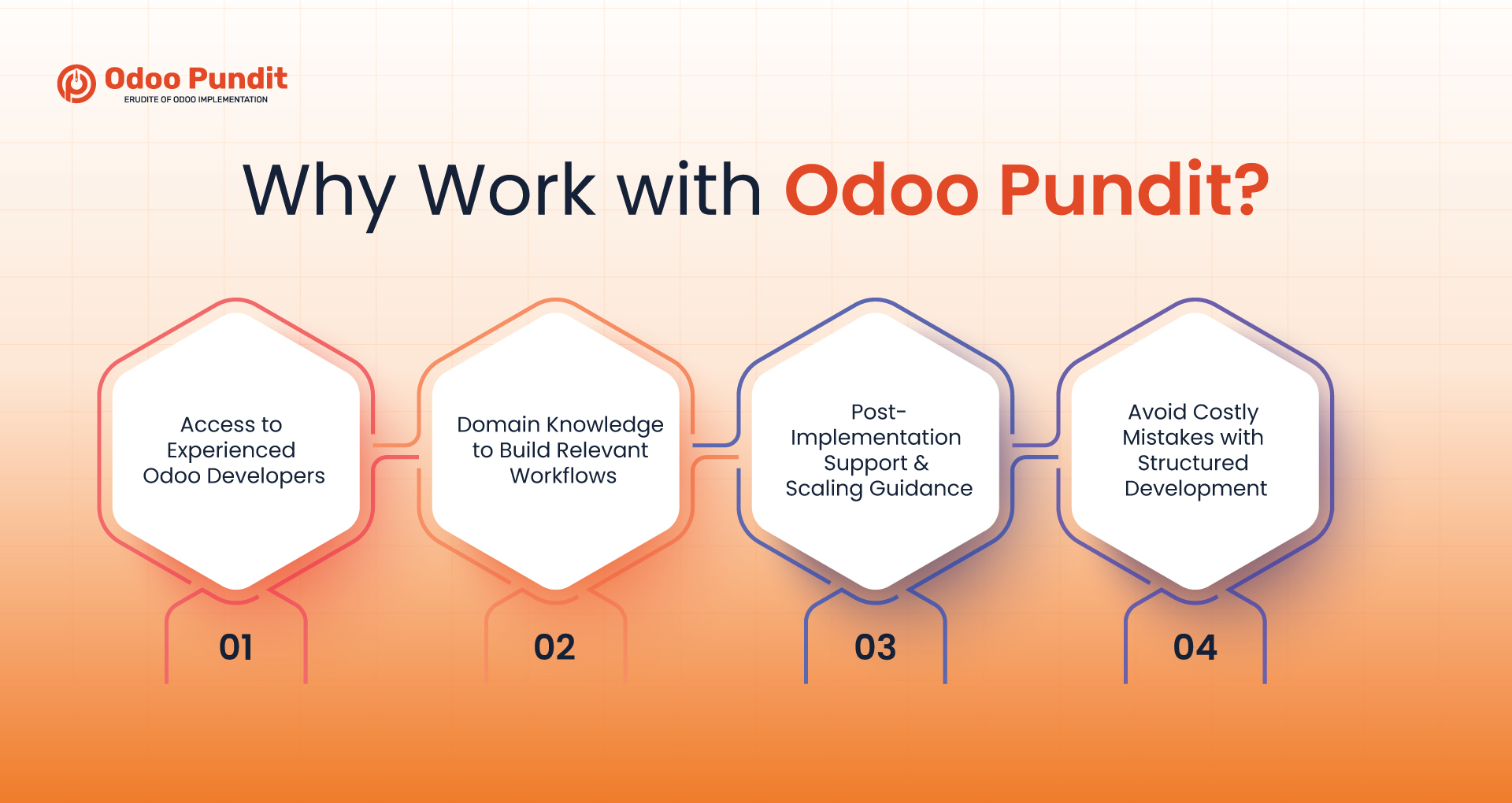 Odoo Pundit
ERUDITE OF ODOO IMPLEMENTATION

Why Work with Odoo Pundit?

Access to Experienced Odoo Developers

01

Domain Knowledge to Build Relevant Workflows

02

Post-Implementation Support & Scaling Guidance

03

Avoid Costly Mistakes with Structured Development

04